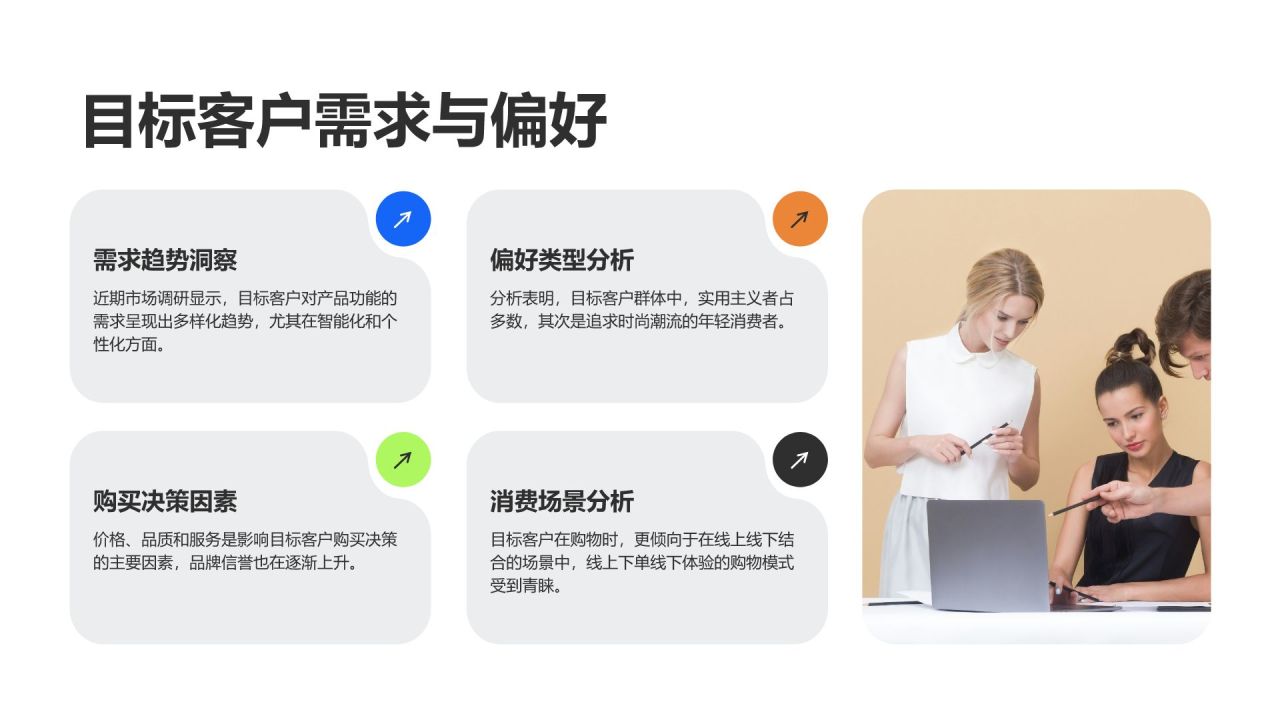 目标客户需求与偏好

需求趋势洞察

近期市场调研显示，目标客户对产品功能的需求呈现出多样化趋势，尤其在智能化和个性化方面。

偏好类型分析

分析表明，目标客户群体中，实用主义者占多数，其次是追求时尚潮流的年轻消费者。

购买决策因素

价格、品质和服务是影响目标客户购买决策的主要因素，品牌信誉也在逐渐上升。

消费场景分析

目标客户在购物时，更倾向于在线上线下结合的场景中，线上下单线下体验的购物模式受到青睐。